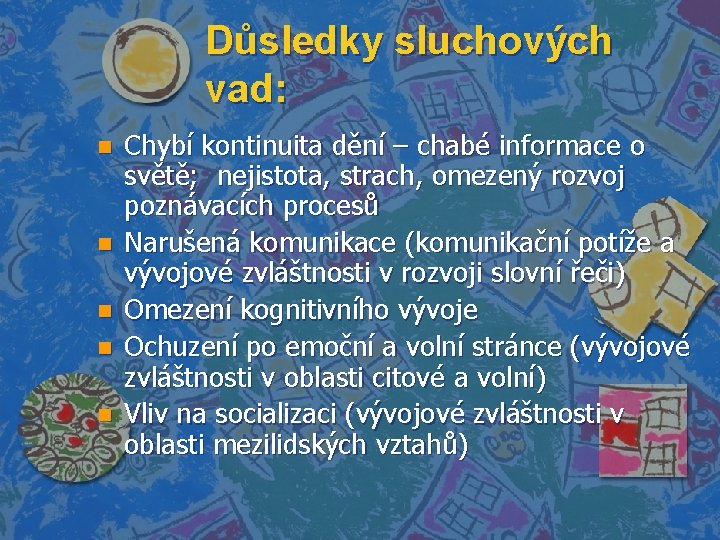 Důsledky sluchových vad:

- Chybí kontinuita dění – chabé informace o světě; nejistota, strach, omezený rozvoj poznávacích procesů
- Narušená komunikace (komunikační potíže a vývojové zvláštnosti v rozvoji slovní řeči)
- Omezení kognitivního vývoje
- Ochuzení po emoční a volní stránce (vývojové zvláštnosti v oblasti citové a volní)
- Vliv na socializaci (vývojové zvláštnosti v oblasti mezilidských vztahů)